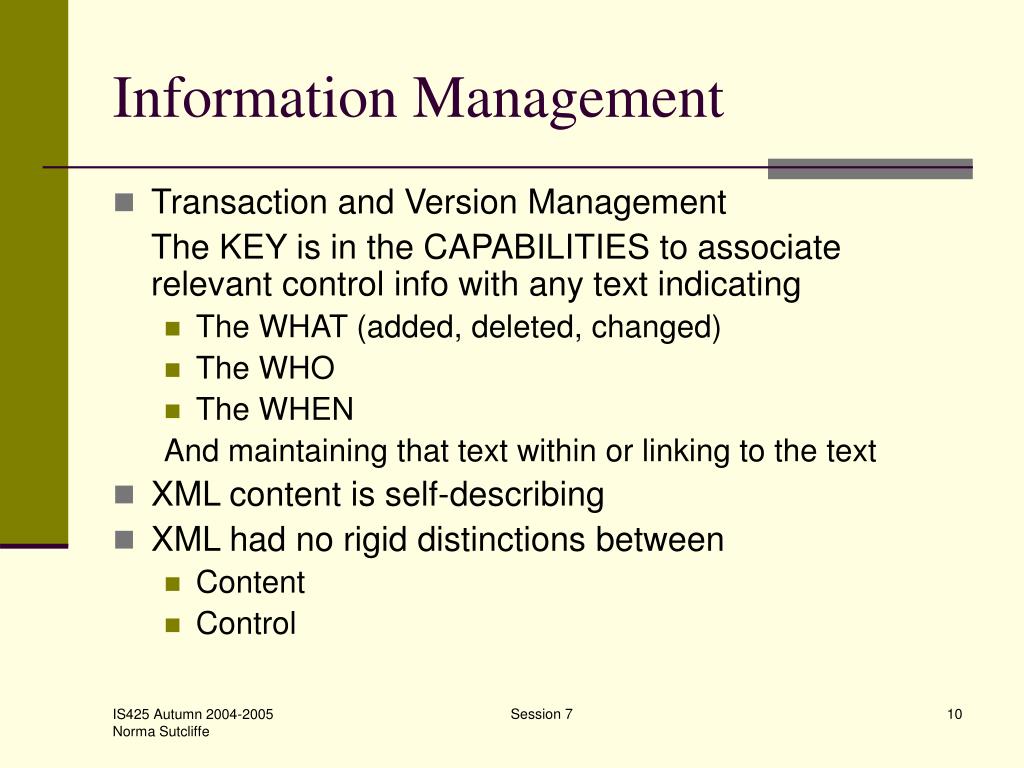 Information Management

Transaction and Version Management

The KEY is in the CAPABILITIES to associate relevant control info with any text indicating

The WHAT (added, deleted, changed)

The WHO

The WHEN

And maintaining that text within or linking to the text

XML content is self-describing

XML had no rigid distinctions between

Content

Control

IS425 Autumn 2004-2005
Norma Sutcliffe

Session 7

10